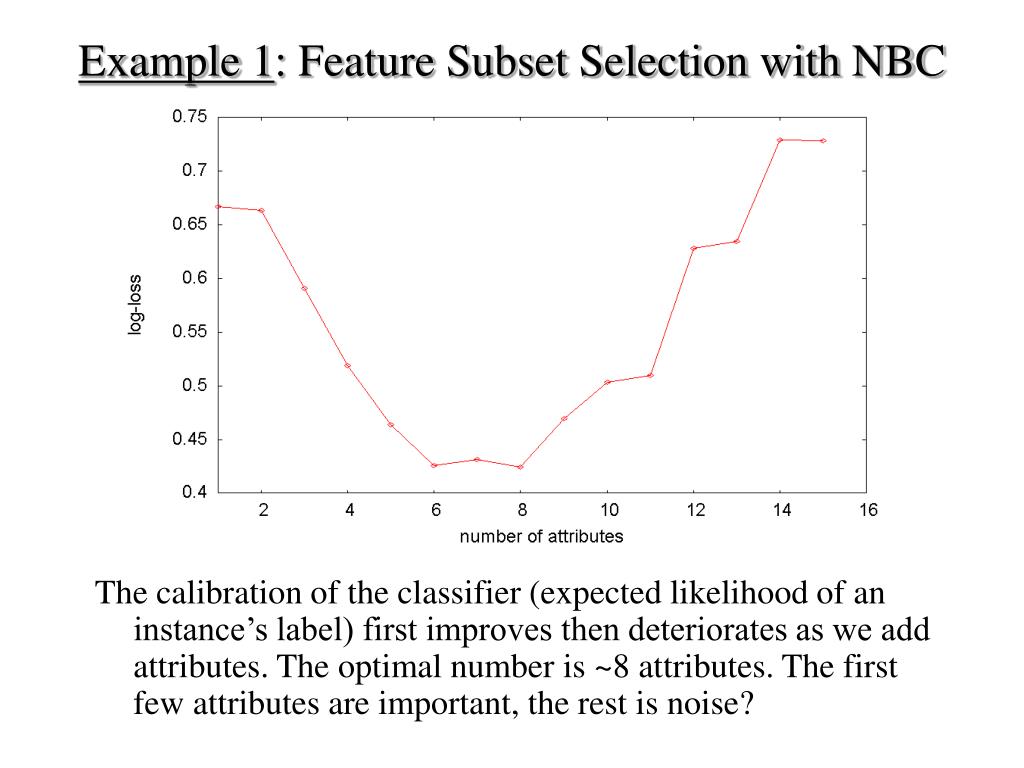 Example 1: Feature Subset Selection with NBC

0.75
0.7
0.65
0.6
0.55
0.5
0.45
0.4

log-loss

2 4 6 8 10 12 14 16

number of attributes

The calibration of the classifier (expected likelihood of an instance’s label) first improves then deteriorates as we add attributes. The optimal number is ~8 attributes. The first few attributes are important, the rest is noise?